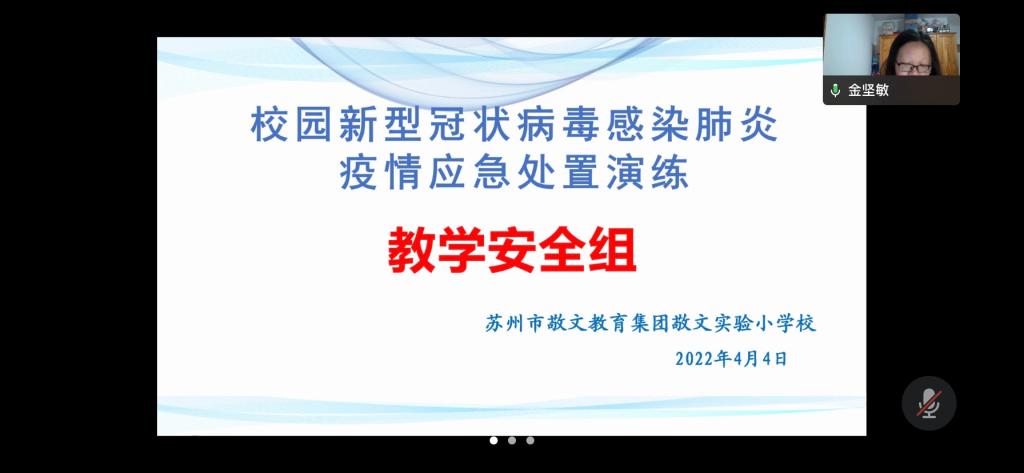 金坚敏

校园新型冠状病毒感染肺炎
疫情应急处置演练

教学安全组

苏州市敬文教育集团敬文实验小学校

2022年4月4日